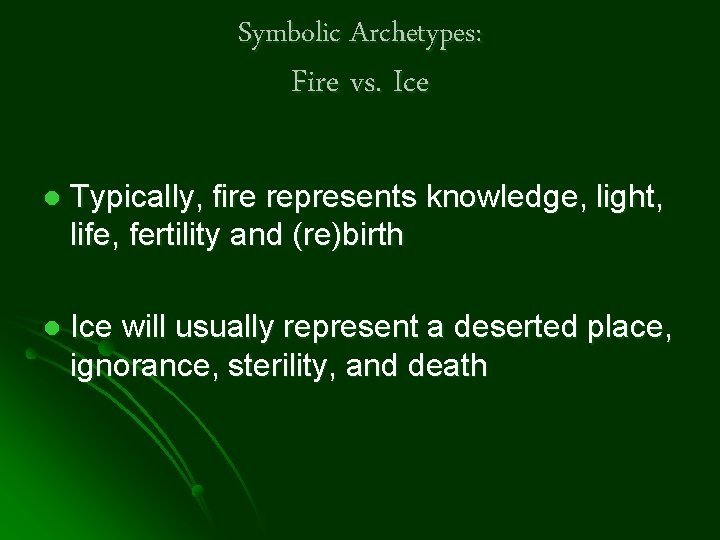 Symbolic Archetypes:
Fire vs. Ice

- Typically, fire represents knowledge, light, life, fertility and (re)birth

- Ice will usually represent a deserted place, ignorance, sterility, and death